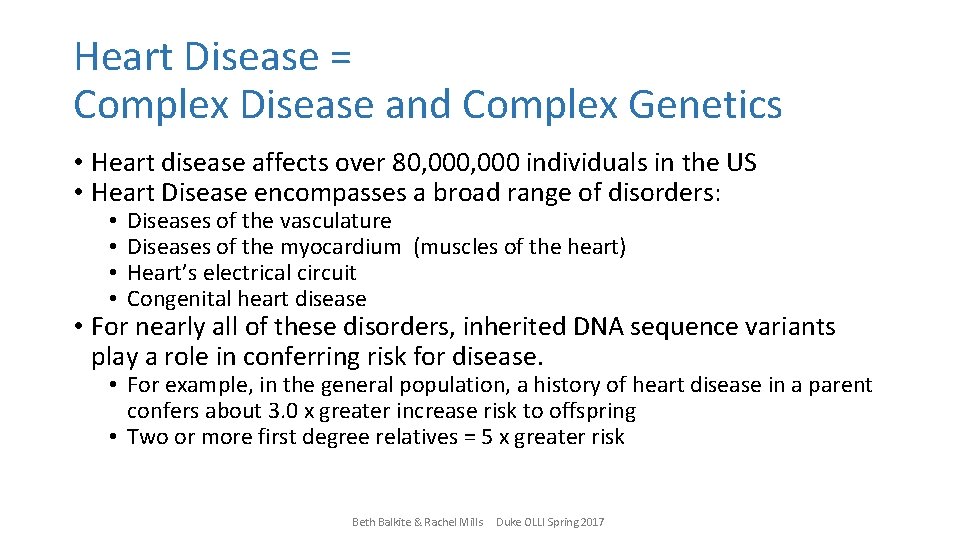 Heart Disease =
Complex Disease and Complex Genetics

• Heart disease affects over 80,000,000 individuals in the US
• Heart Disease encompasses a broad range of disorders:
  • Diseases of the vasculature
  • Diseases of the myocardium (muscles of the heart)
  • Heart's electrical circuit
  • Congenital heart disease
• For nearly all of these disorders, inherited DNA sequence variants play a role in conferring risk for disease.
  • For example, in the general population, a history of heart disease in a parent confers about 3.0 x greater increase risk to offspring
  • Two or more first degree relatives = 5 x greater risk

Beth Balkite & Rachel Mills Duke OLLI Spring 2017